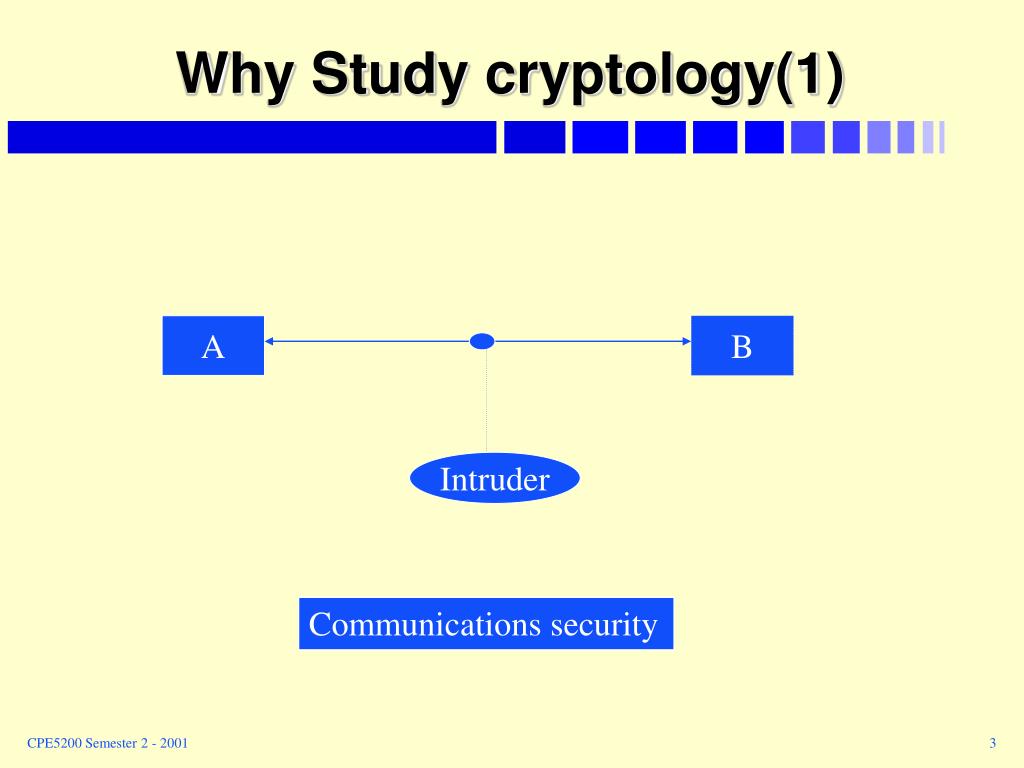 Why Study cryptology(1)

A

B

Intruder

Communications security

CPE5200 Semester 2 - 2001

3